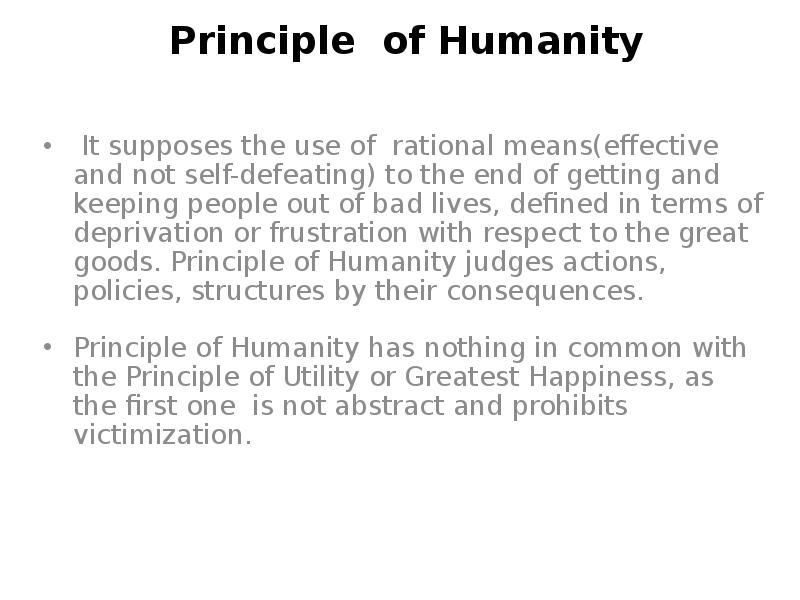 Principle of Humanity

• It supposes the use of rational means(effective and not self-defeating) to the end of getting and keeping people out of bad lives, defined in terms of deprivation or frustration with respect to the great goods. Principle of Humanity judges actions, policies, structures by their consequences.

• Principle of Humanity has nothing in common with the Principle of Utility or Greatest Happiness, as the first one is not abstract and prohibits victimization.